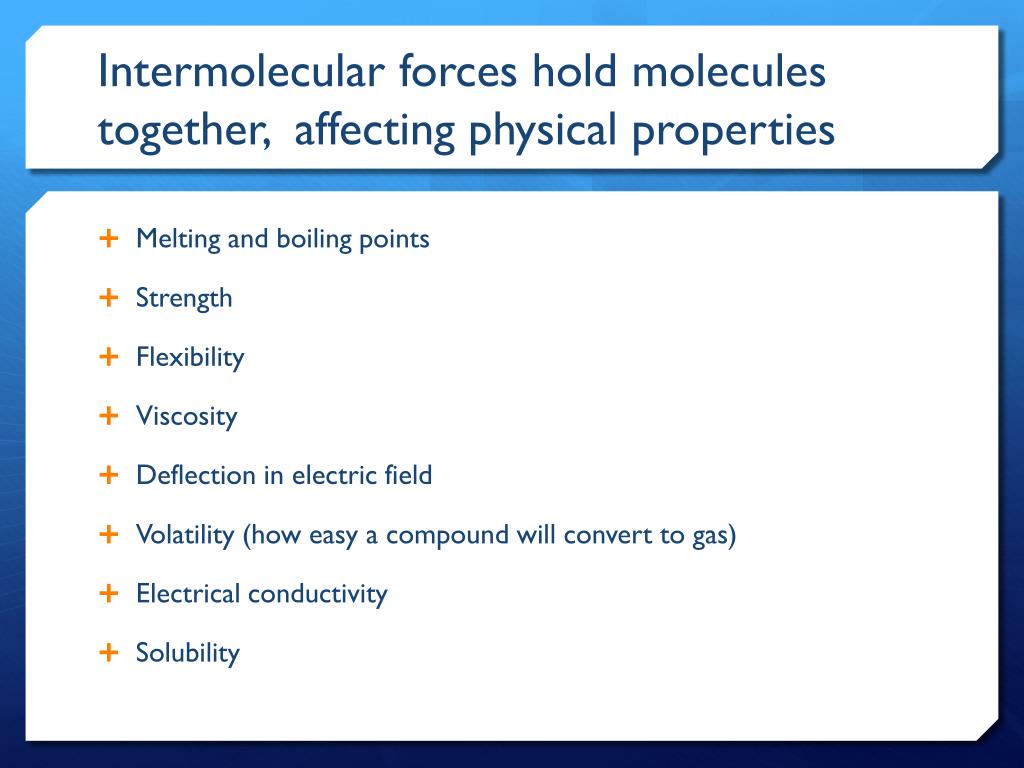 Intermolecular forces hold molecules together, affecting physical properties

+ Melting and boiling points
+ Strength
+ Flexibility
+ Viscosity
+ Deflection in electric field
+ Volatility (how easy a compound will convert to gas)
+ Electrical conductivity
+ Solubility